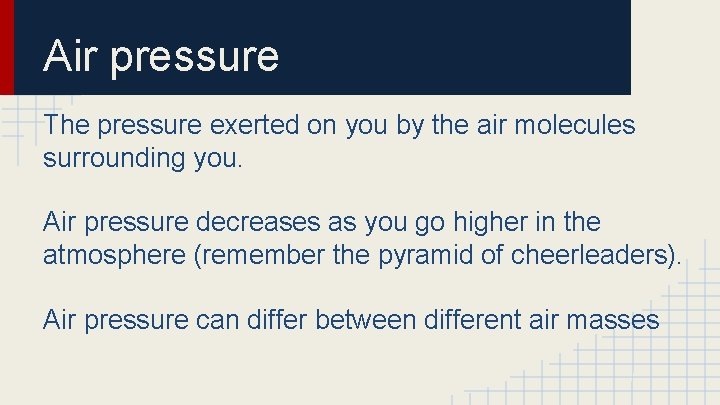 Air pressure

The pressure exerted on you by the air molecules surrounding you.

Air pressure decreases as you go higher in the atmosphere (remember the pyramid of cheerleaders).

Air pressure can differ between different air masses